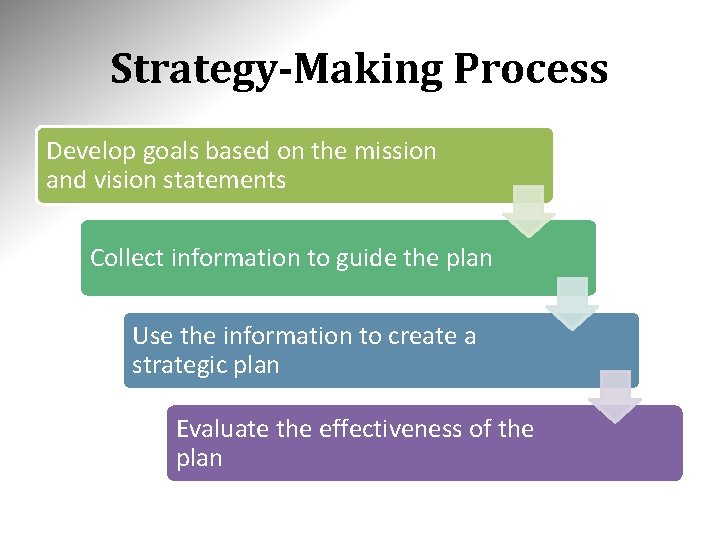 Strategy-Making Process

Develop goals based on the mission and vision statements

Collect information to guide the plan

Use the information to create a strategic plan

Evaluate the effectiveness of the plan